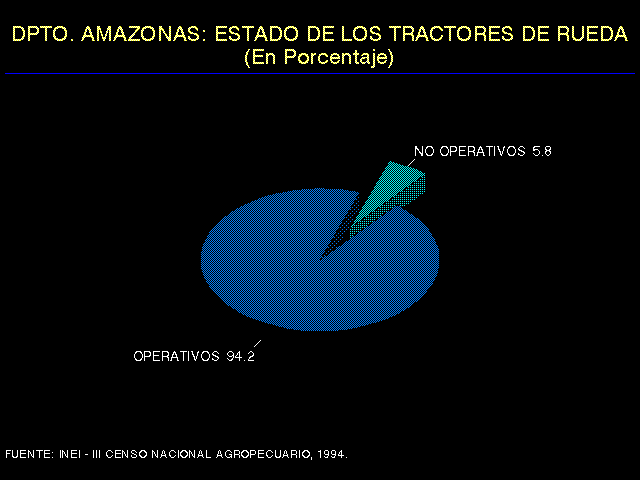 DPTO. AMAZONAS: ESTADO DE LOS TRACTORES DE RUEDA
(En Porcentaje)

NO OPERATIVOS 5.8

OPERATIVOS 94.2

FUENTE: INEI - III CENSO NACIONAL AGROPECUARIO, 1994.